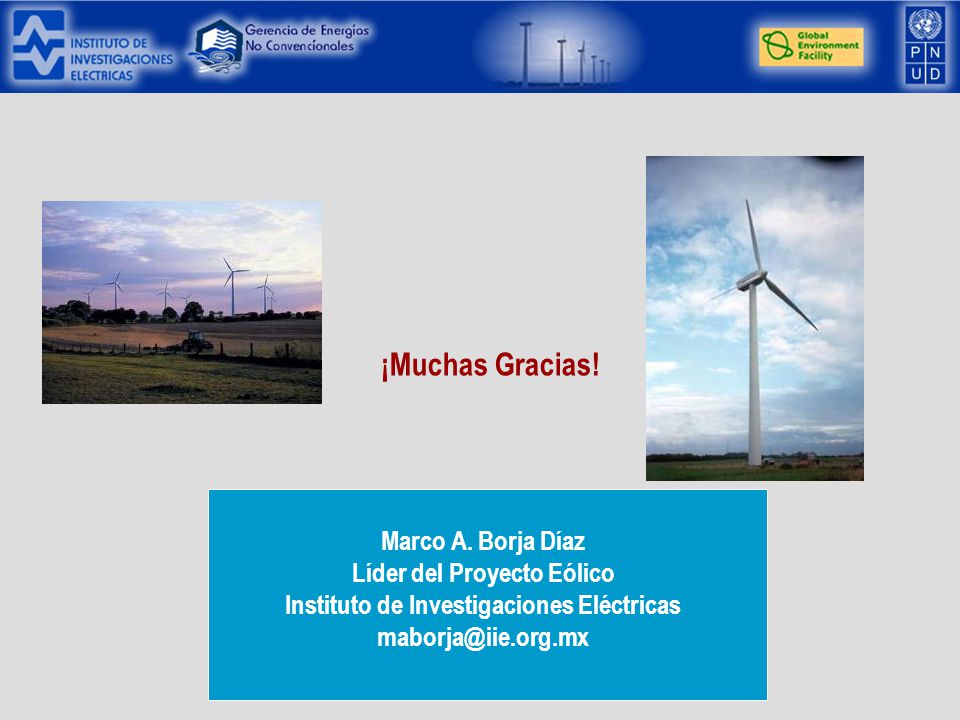 INSTITUTO DE INVESTIGACIONES ELECTRICAS

Gerencia de Energías No Convencionales

Global Environment Facility

P N U D

¡Muchas Gracias!

Marco A. Borja Díaz
Líder del Proyecto Eólico
Instituto de Investigaciones Eléctricas
maborja@iie.org.mx